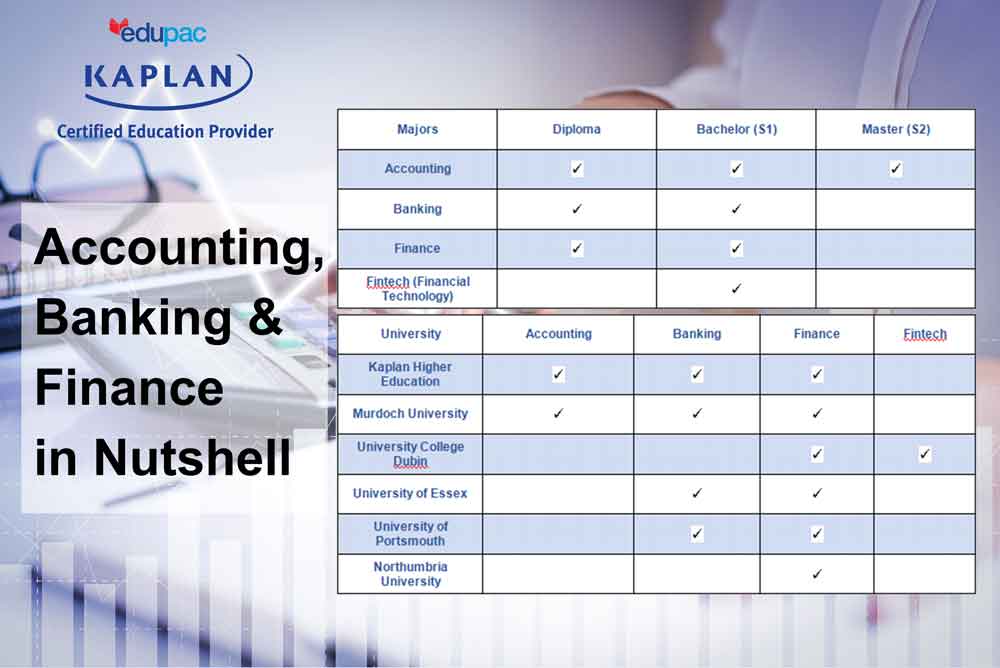 edupac
KAPLAN
Certified Education Provider

Accounting, Banking & Finance in Nutshell

| Majors | Diploma | Bachelor (S1) | Master (S2) |
|---|---|---|---|
| Accounting | ✓ | ✓ | ✓ |
| Banking | ✓ | ✓ | |
| Finance | ✓ | ✓ | |
| Fintech (Financial Technology) | | ✓ | |

| University | Accounting | Banking | Finance | Fintech |
|---|---|---|---|---|
| Kaplan Higher Education | ✓ | ✓ | ✓ | |
| Murdoch University | ✓ | ✓ | ✓ | |
| University College Dubin | | | ✓ | ✓ |
| University of Essex | | ✓ | ✓ | |
| University of Portsmouth | | ✓ | ✓ | |
| Northumbria University | | | ✓ | |